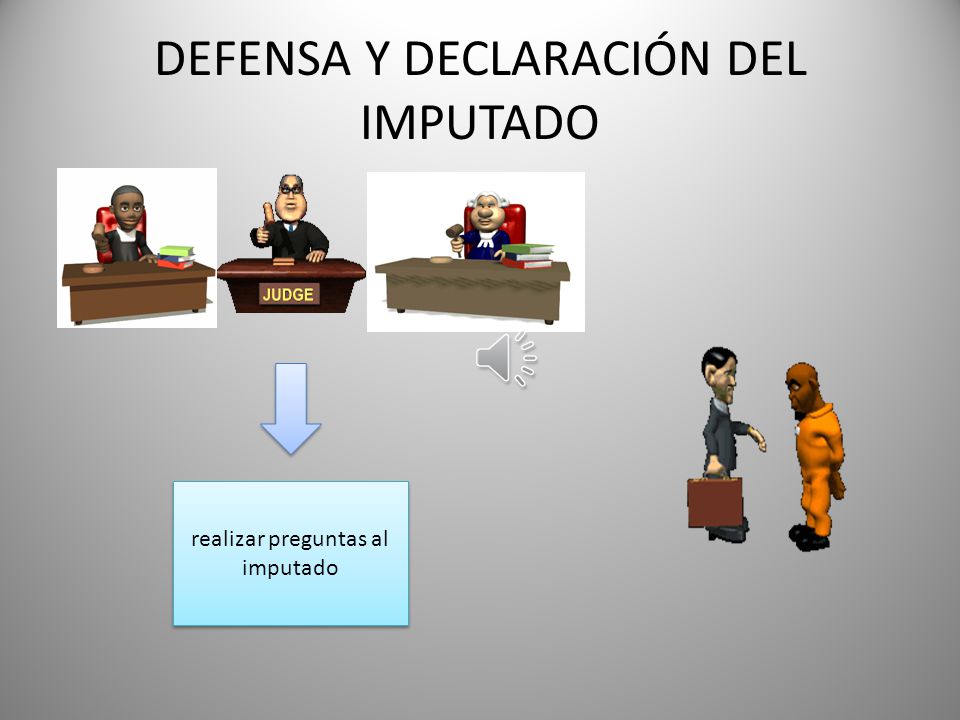 DEFENSA Y DECLARACIÓN DEL IMPUTADO

JUDGE

realizar preguntas al imputado